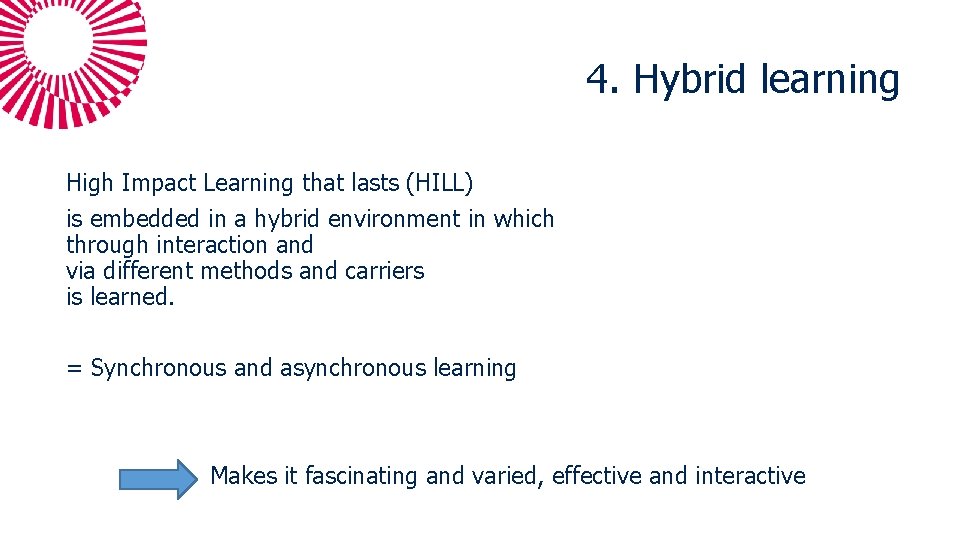 4. Hybrid learning

High Impact Learning that lasts (HILL)
is embedded in a hybrid environment in which through interaction and via different methods and carriers is learned.

= Synchronous and asynchronous learning

Makes it fascinating and varied, effective and interactive